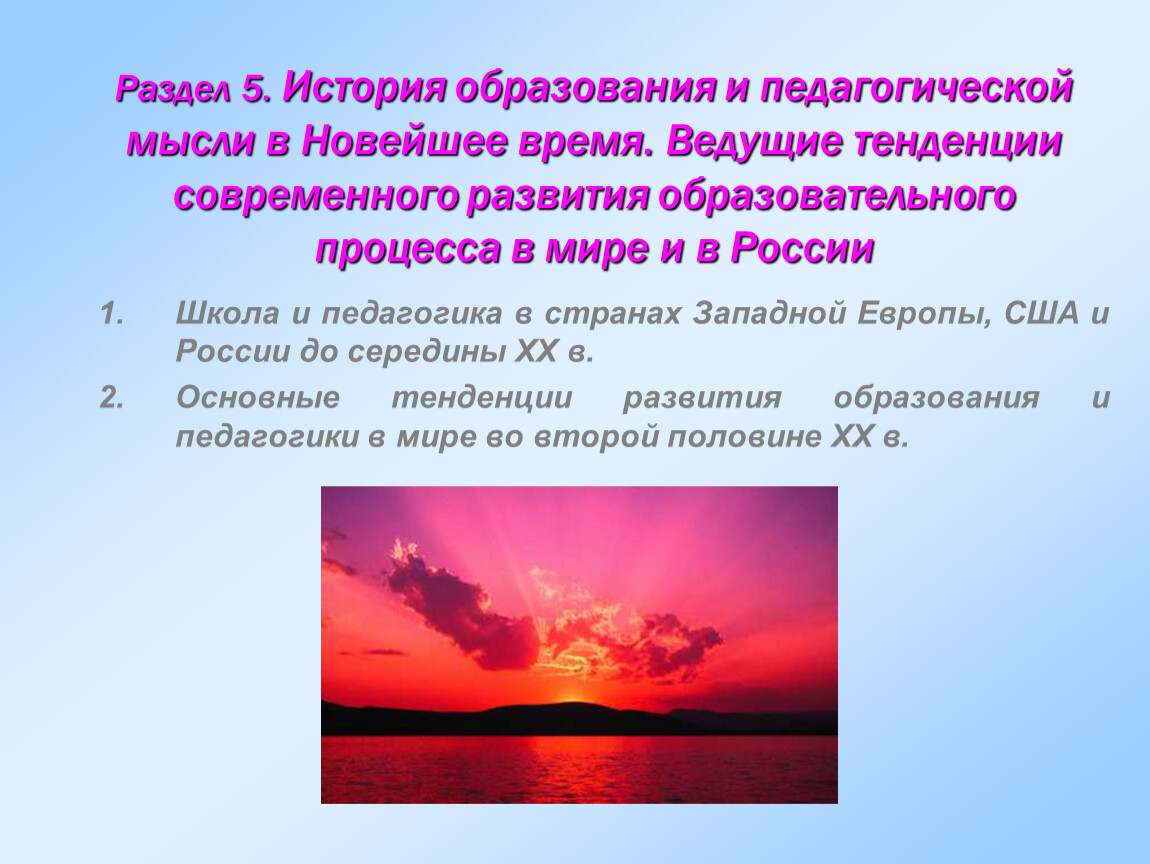 Раздел 5. История образования и педагогической мысли в Новейшее время. Ведущие тенденции современного развития образовательного процесса в мире и в России

1. Школа и педагогика в странах Западной Европы, США и России до середины XX в.

2. Основные тенденции развития образования и педагогики в мире во второй половине XX в.